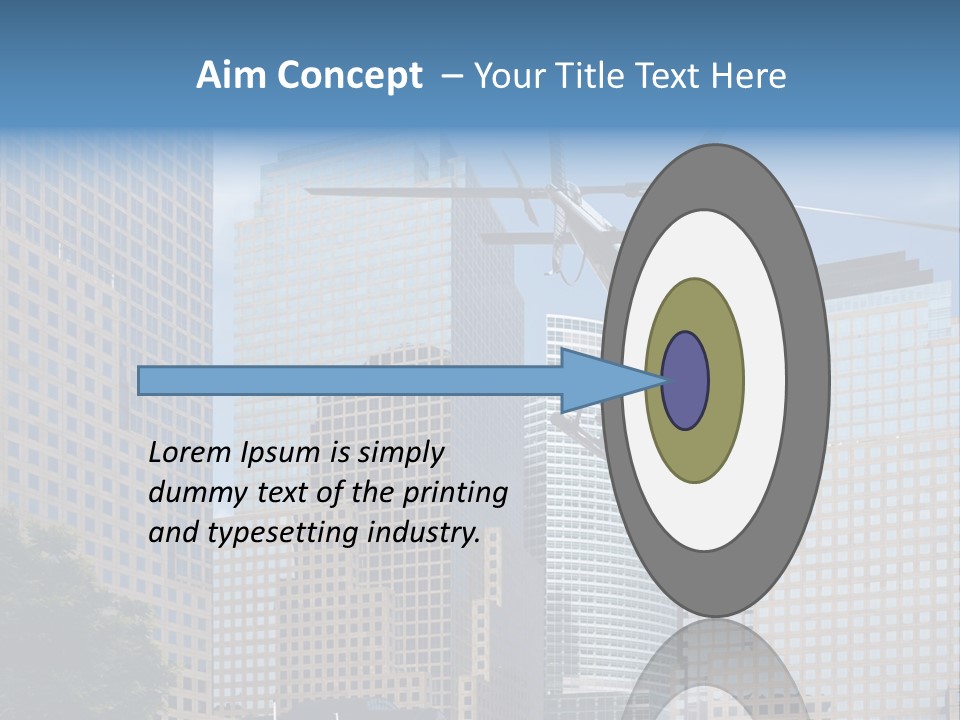 Aim Concept – Your Title Text Here

Lorem Ipsum is simply dummy text of the printing and typesetting industry.